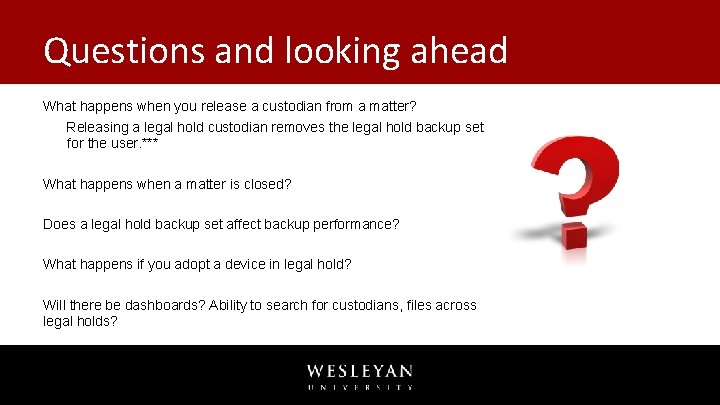 Questions and looking ahead

What happens when you release a custodian from a matter?

Releasing a legal hold custodian removes the legal hold backup set for the user.***

What happens when a matter is closed?

Does a legal hold backup set affect backup performance?

What happens if you adopt a device in legal hold?

Will there be dashboards? Ability to search for custodians, files across legal holds?

WESLEYAN
UNIVERSITY